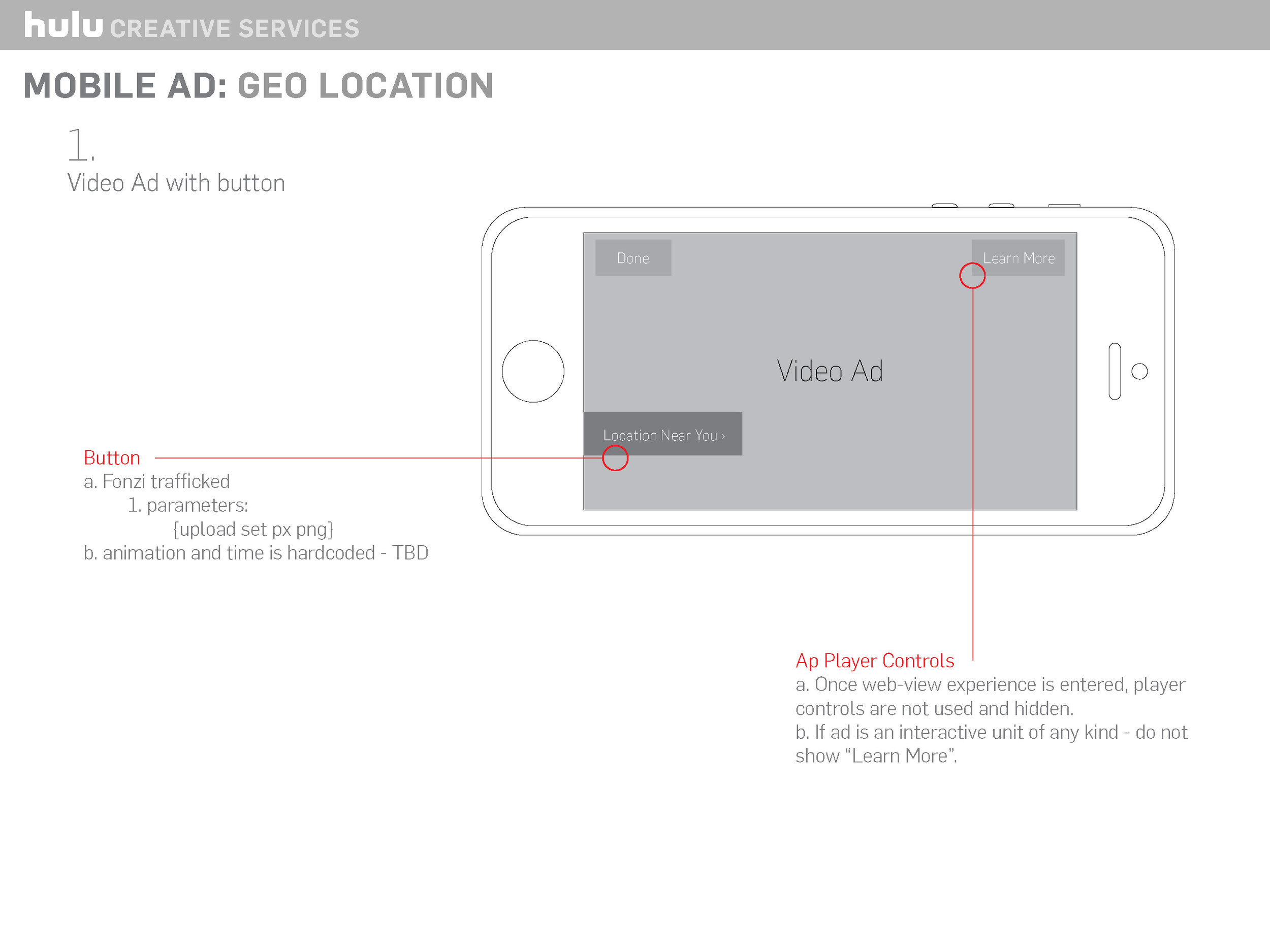 hulu CREATIVE SERVICES

MOBILE AD: GEO LOCATION

1.
Video Ad with button

Done

Learn More

Video Ad

Location Near You ›

Button
a. Fonzi trafficked
1. parameters:
{upload set px png}
b. animation and time is hardcoded - TBD

Ap Player Controls
a. Once web-view experience is entered, player controls are not used and hidden.
b. If ad is an interactive unit of any kind - do not show “Learn More”.